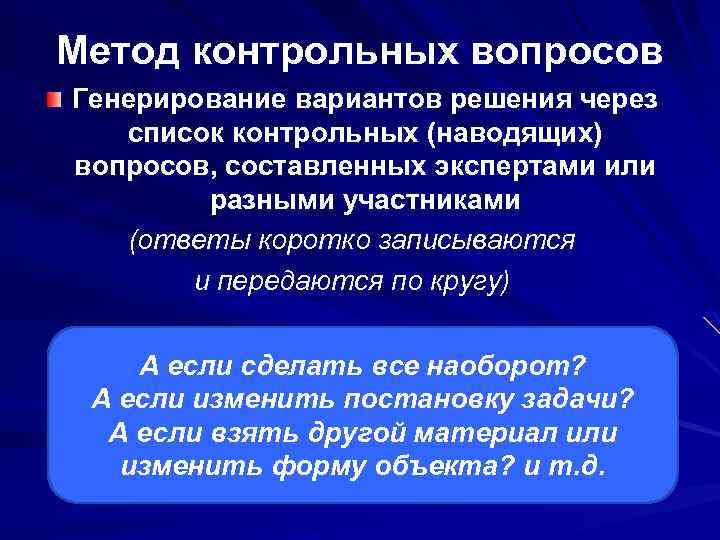 Метод контрольных вопросов

Генерирование вариантов решения через список контрольных (наводящих) вопросов, составленных экспертами или разными участниками

(ответы коротко записываются и передаются по кругу)

А если сделать все наоборот?
А если изменить постановку задачи?
А если взять другой материал или изменить форму объекта? и т.д.